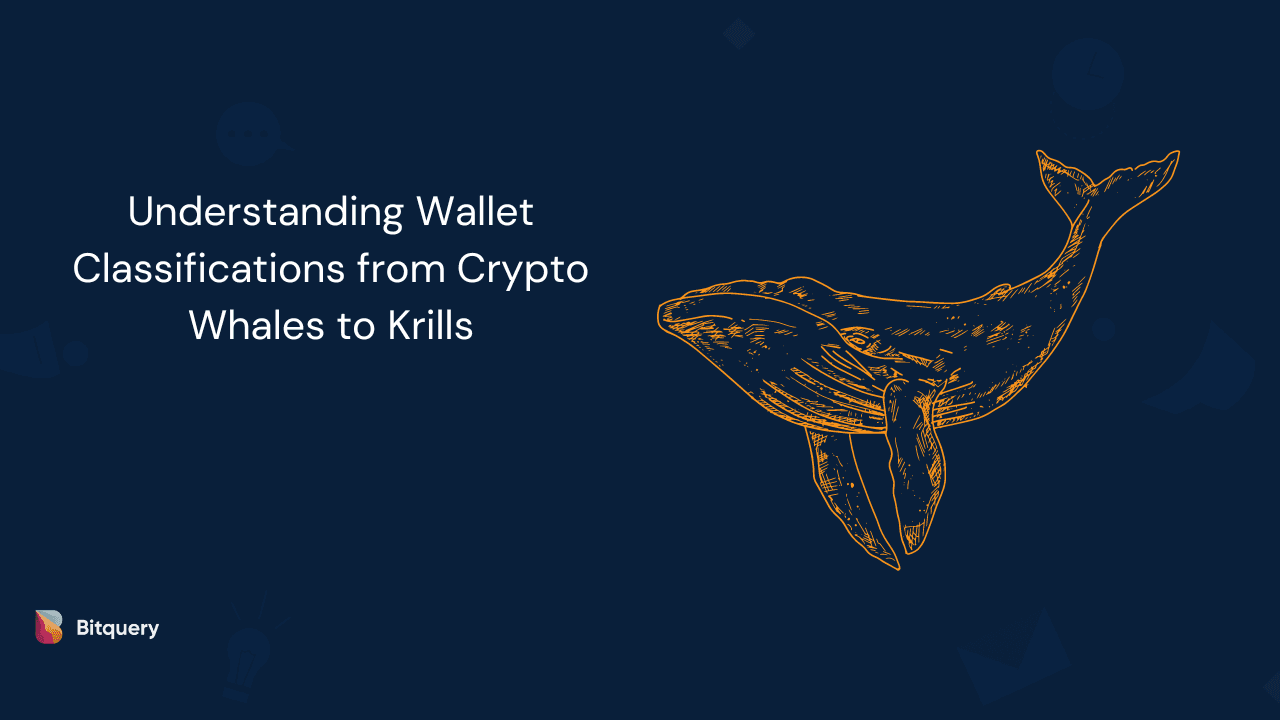 Understanding Wallet Classifications from Crypto Whales to Krills

Bitquery